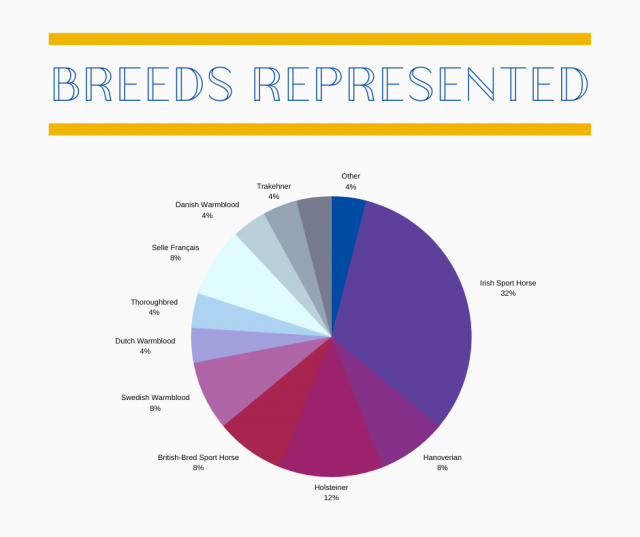 BREEDS REPRESENTED

Other
4%

Irish Sport Horse
32%

Hanoverian
8%

Holsteiner
12%

British-Bred Sport Horse
8%

Swedish Warmblood
8%

Dutch Warmblood
4%

Thoroughbred
4%

Selle Français
8%

Danish Warmblood
4%

Trakehner
4%